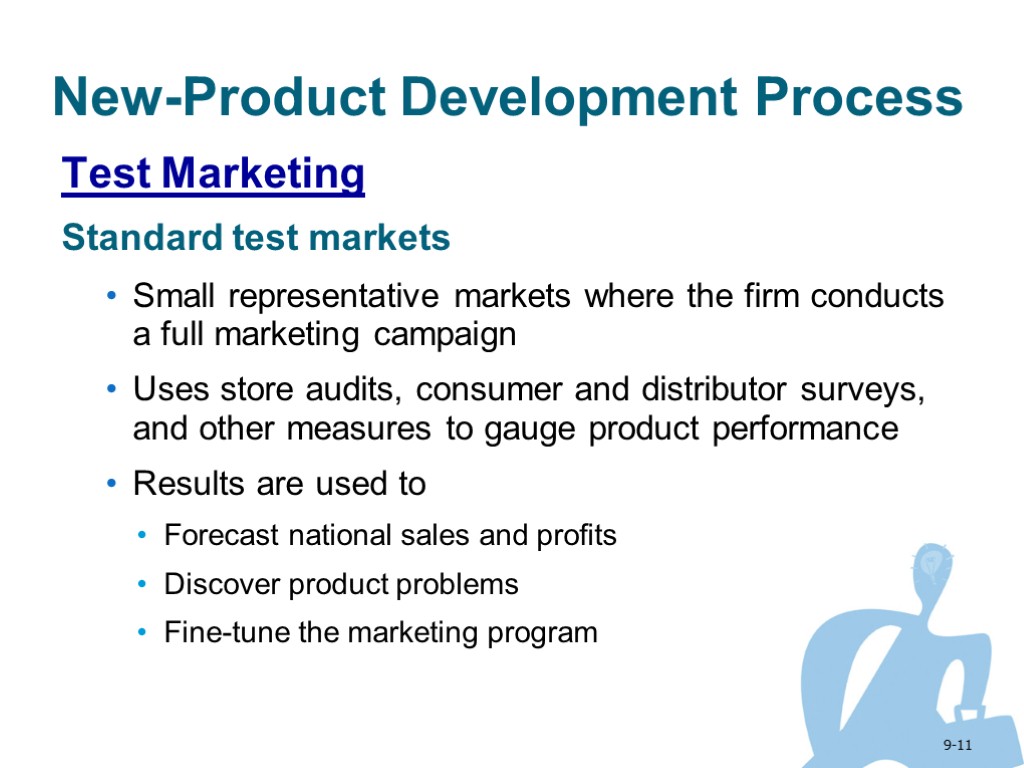 New-Product Development Process

Test Marketing

Standard test markets

• Small representative markets where the firm conducts a full marketing campaign

• Uses store audits, consumer and distributor surveys, and other measures to gauge product performance

• Results are used to

• Forecast national sales and profits

• Discover product problems

• Fine-tune the marketing program

9-11